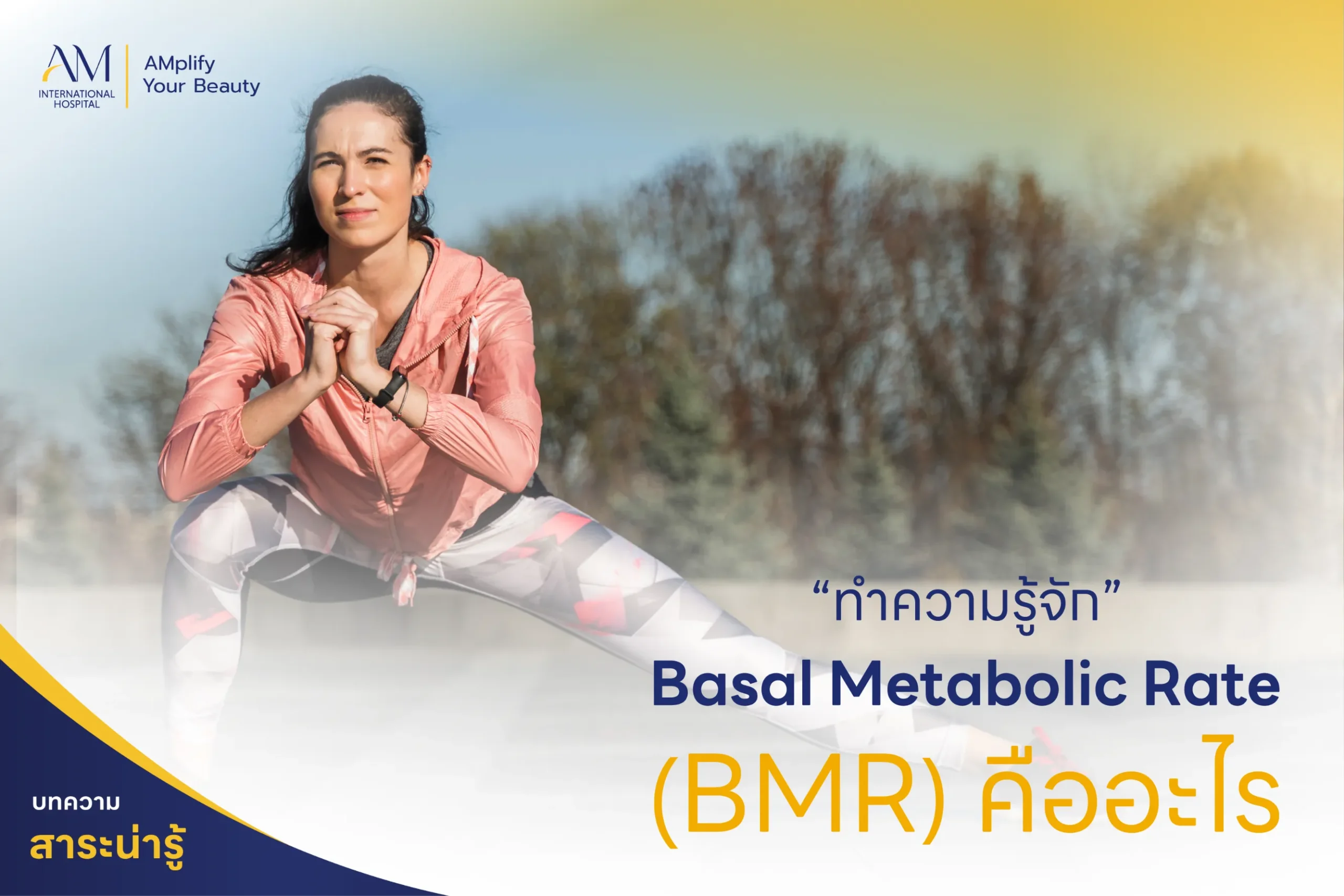 AM
INTERNATIONAL HOSPITAL

AMplify
Your Beauty

“ทำความรู้จัก”
Basal Metabolic Rate
(BMR) คืออะไร

บทความ
สาระน่ารู้